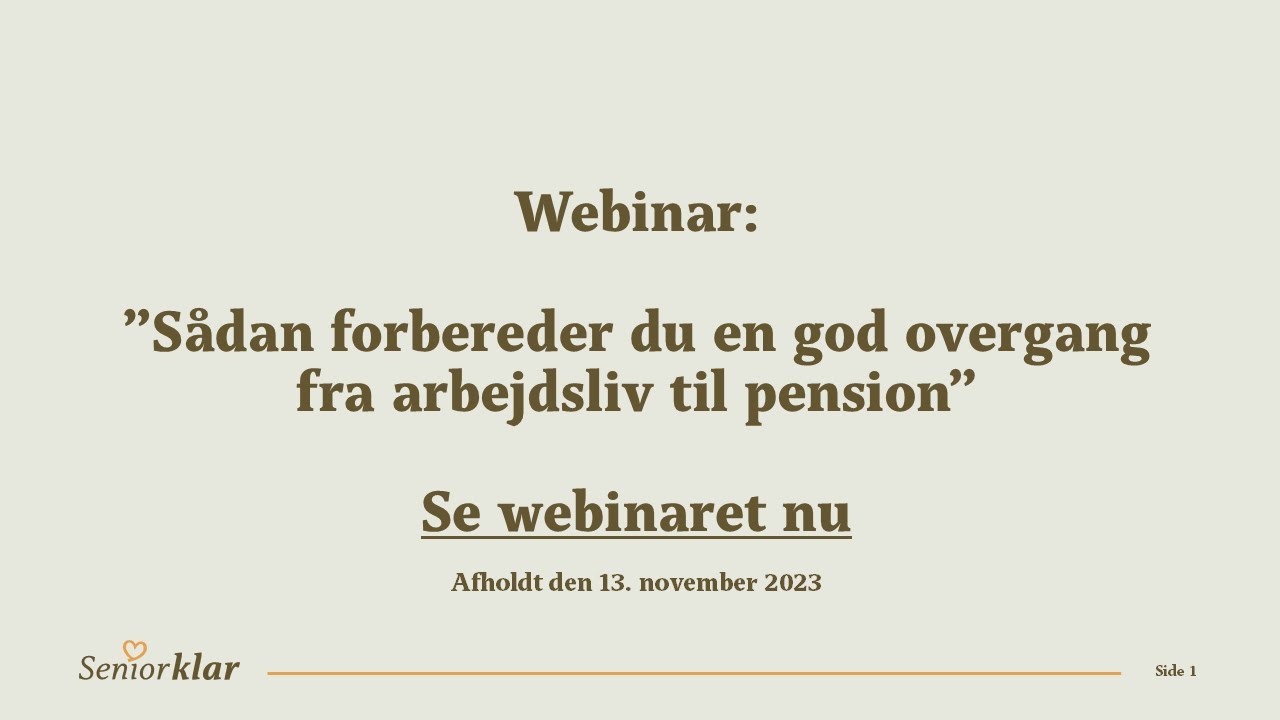 Webinar:

”Sådan forbereder du en god overgang fra arbejdsliv til pension”

Se webinaret nu

Afholdt den 13. november 2023

Seniorklar

Side 1